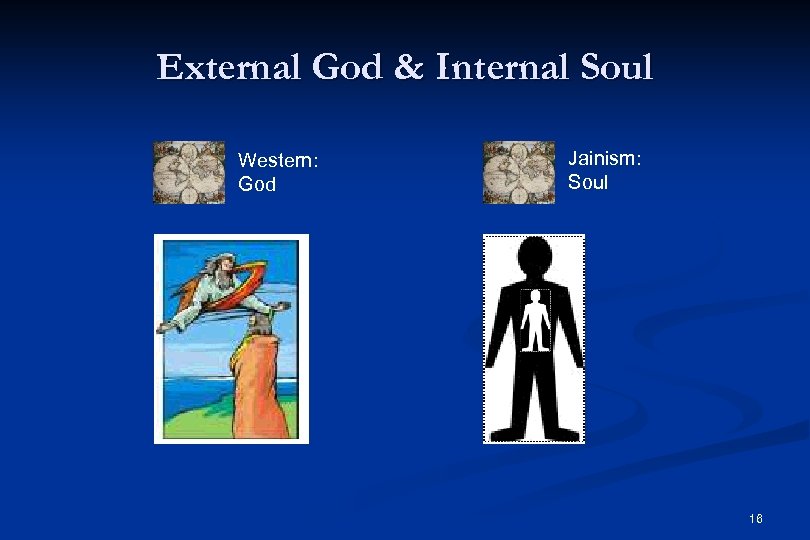 External God & Internal Soul

Western:
God

Jainism:
Soul

16